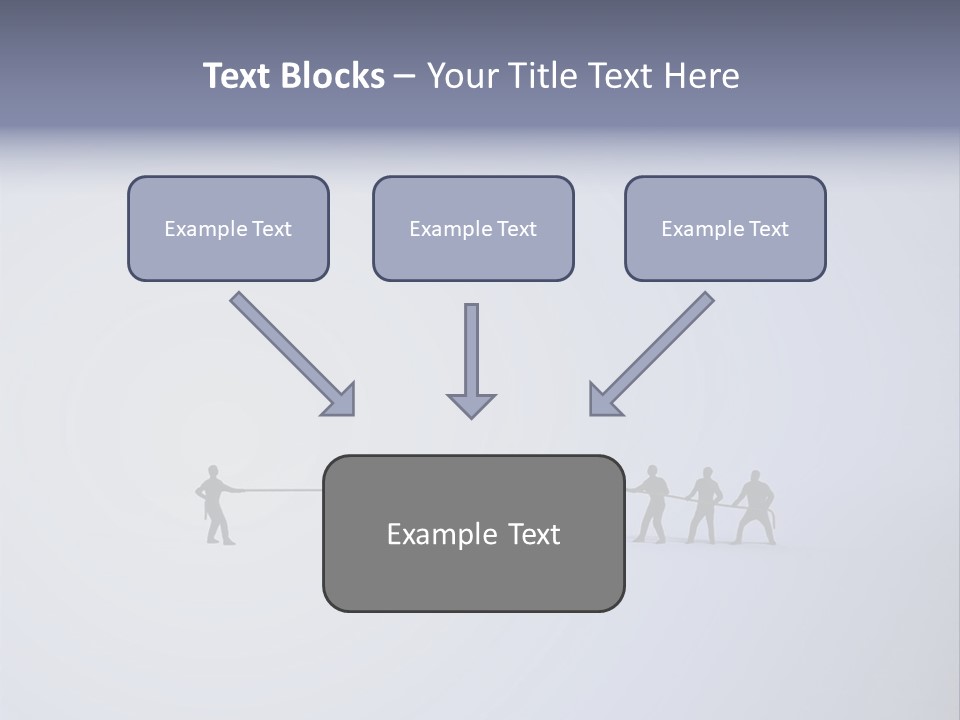 Text Blocks – Your Title Text Here

Example Text

Example Text

Example Text

Example Text